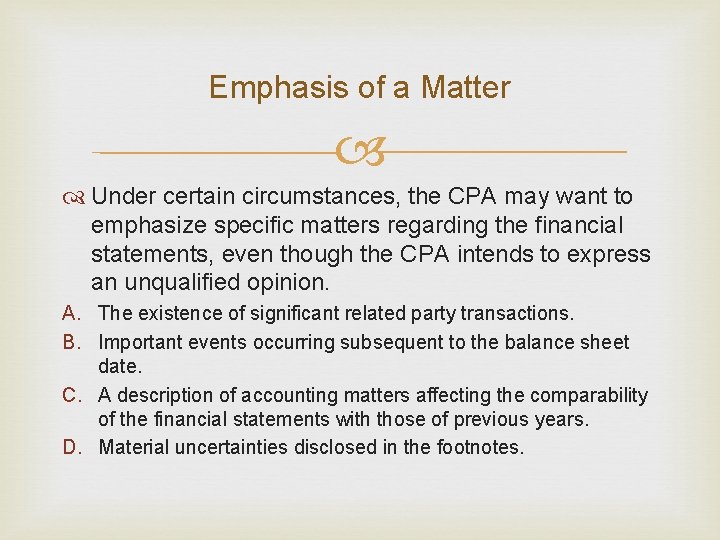 Emphasis of a Matter

Under certain circumstances, the CPA may want to emphasize specific matters regarding the financial statements, even though the CPA intends to express an unqualified opinion.

A. The existence of significant related party transactions.
B. Important events occurring subsequent to the balance sheet date.
C. A description of accounting matters affecting the comparability of the financial statements with those of previous years.
D. Material uncertainties disclosed in the footnotes.